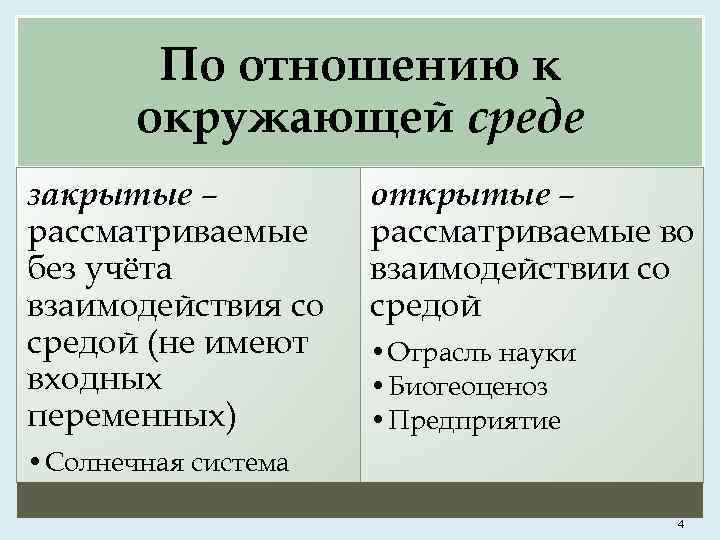 По отношению к окружающей среде

закрытые – рассматриваемые без учёта взаимодействия со средой (не имеют входных переменных)

• Солнечная система

открытые – рассматриваемые во взаимодействии со средой

• Отрасль науки
• Биогеоценоз
• Предприятие

4